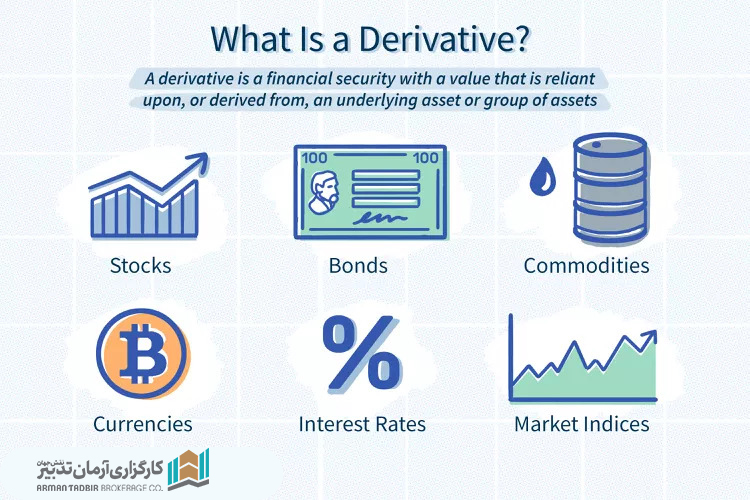 What Is a Derivative?

A derivative is a financial security with a value that is reliant upon, or derived from, an underlying asset or group of assets

100 100

Stocks

Bonds

Commodities

Currencies

%

Interest Rates

Market Indices

کارگزاری آرمان تدبیر
نقش جهان
ARMAN TADBIR BROKERAGE CO.